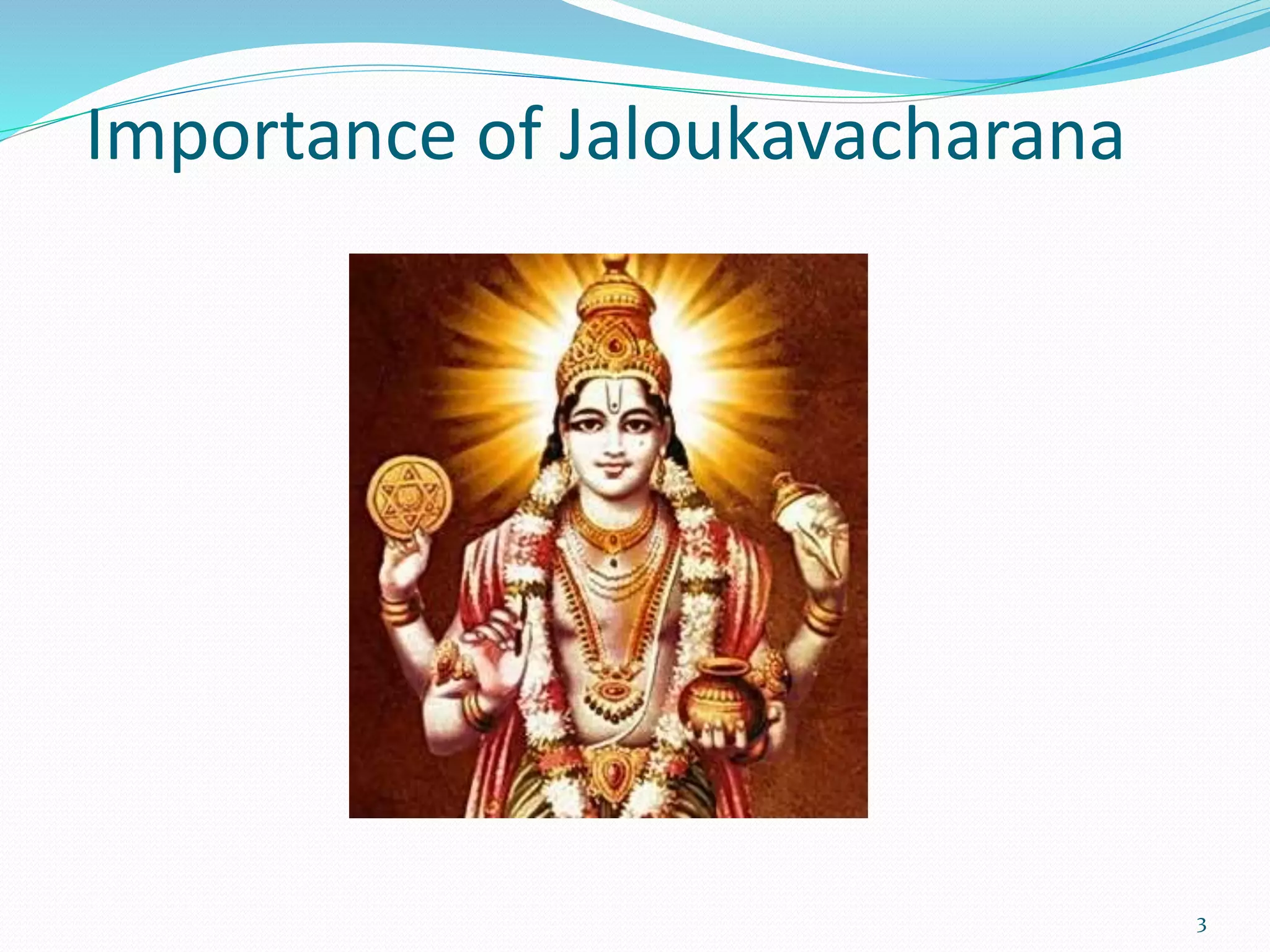 Importance of Jaloukavacharana

3